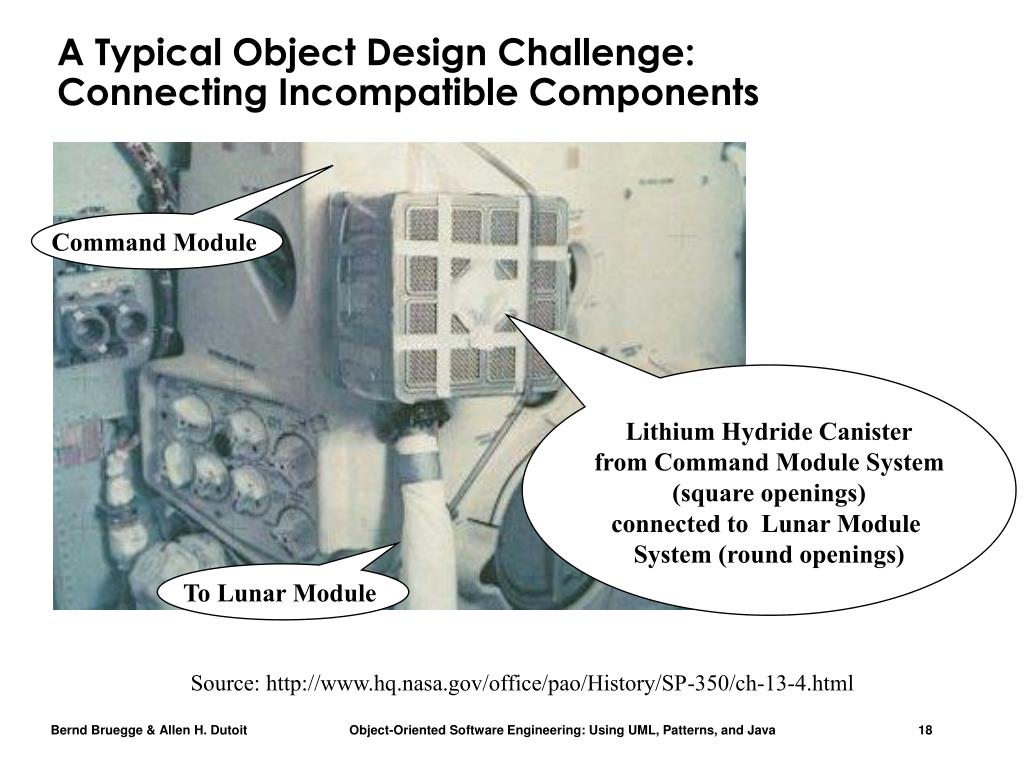 A Typical Object Design Challenge: Connecting Incompatible Components

Command Module

Lithium Hydride Canister from Command Module System (square openings) connected to Lunar Module System (round openings)

To Lunar Module

Source: http://www.hq.nasa.gov/office/pao/History/SP-350/ch-13-4.html

Bernd Bruegge & Allen H. Dutoit Object-Oriented Software Engineering: Using UML, Patterns, and Java 18